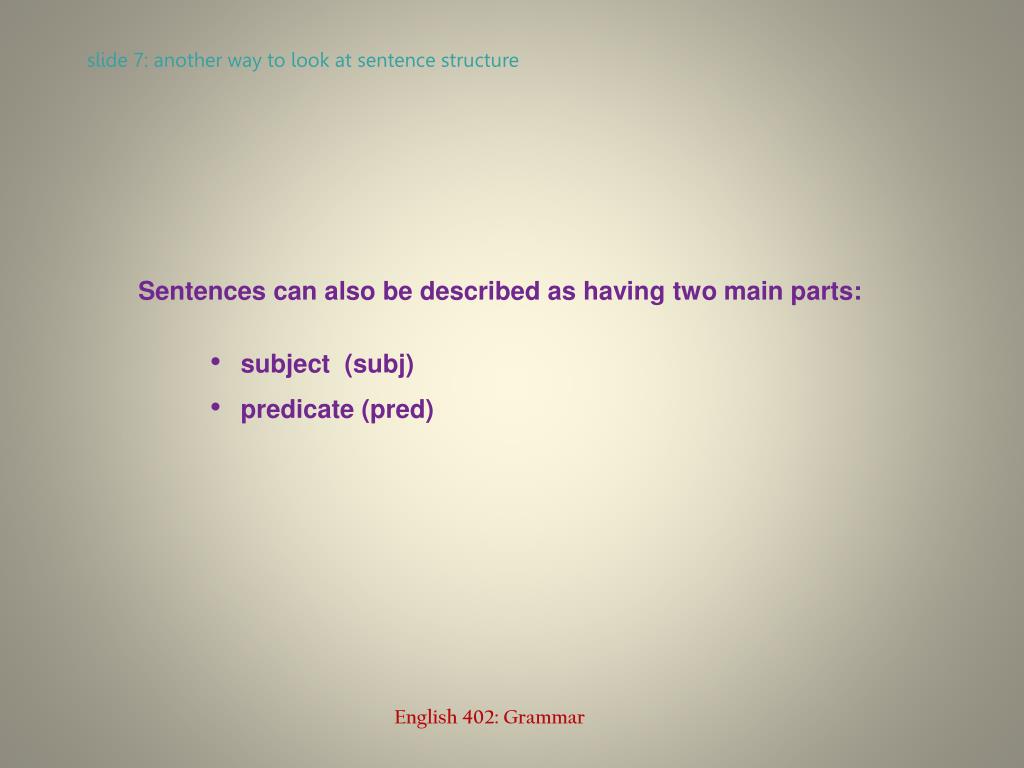 slide 7: another way to look at sentence structure

Sentences can also be described as having two main parts:

• subject (subj)
• predicate (pred)

English 402: Grammar